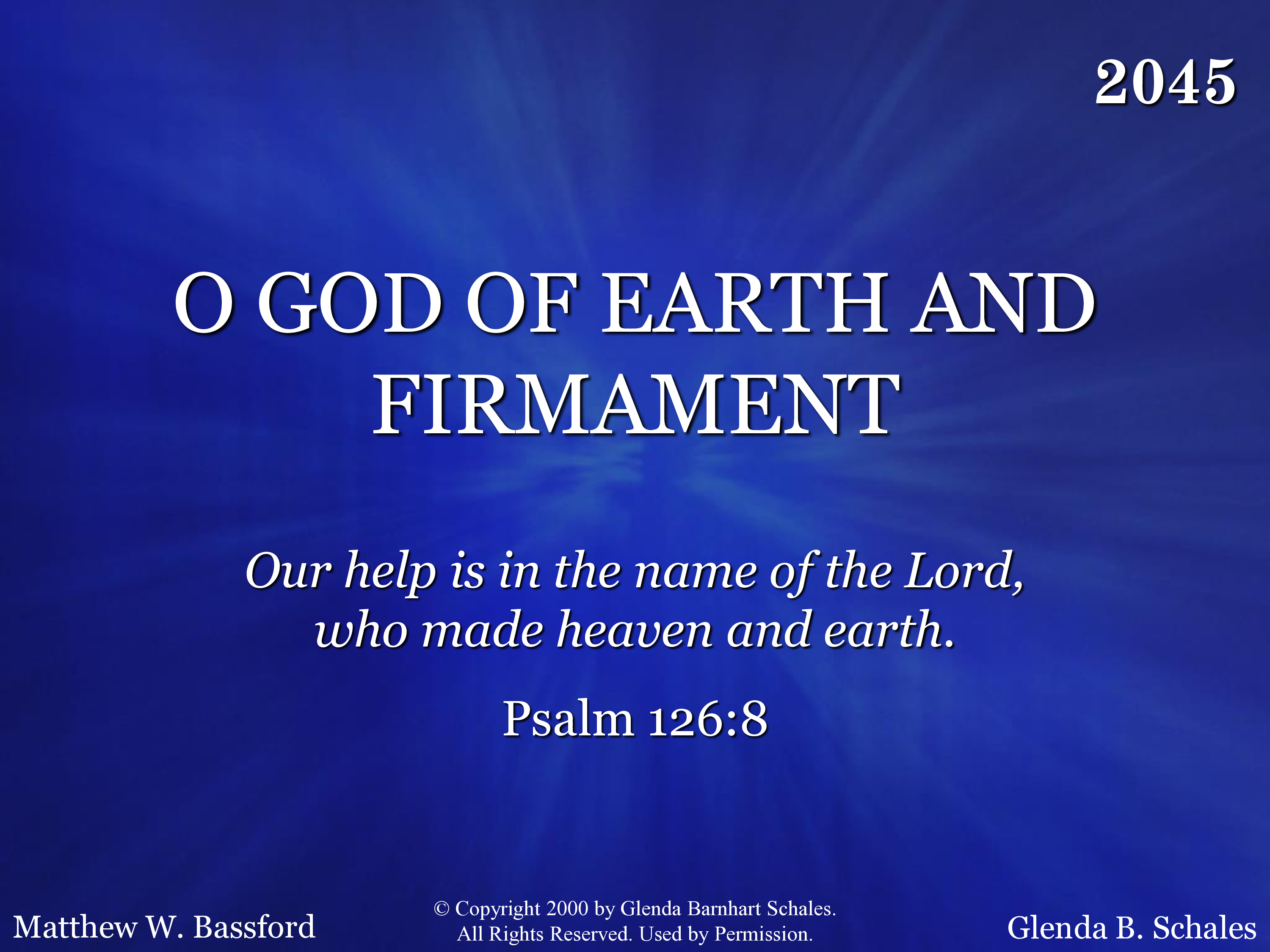 2045

O GOD OF EARTH AND FIRMAMENT

Our help is in the name of the Lord, who made heaven and earth.

Psalm 126:8

Matthew W. Bassford

© Copyright 2000 by Glenda Barnhart Schales. All Rights Reserved. Used by Permission.

Glenda B. Schales